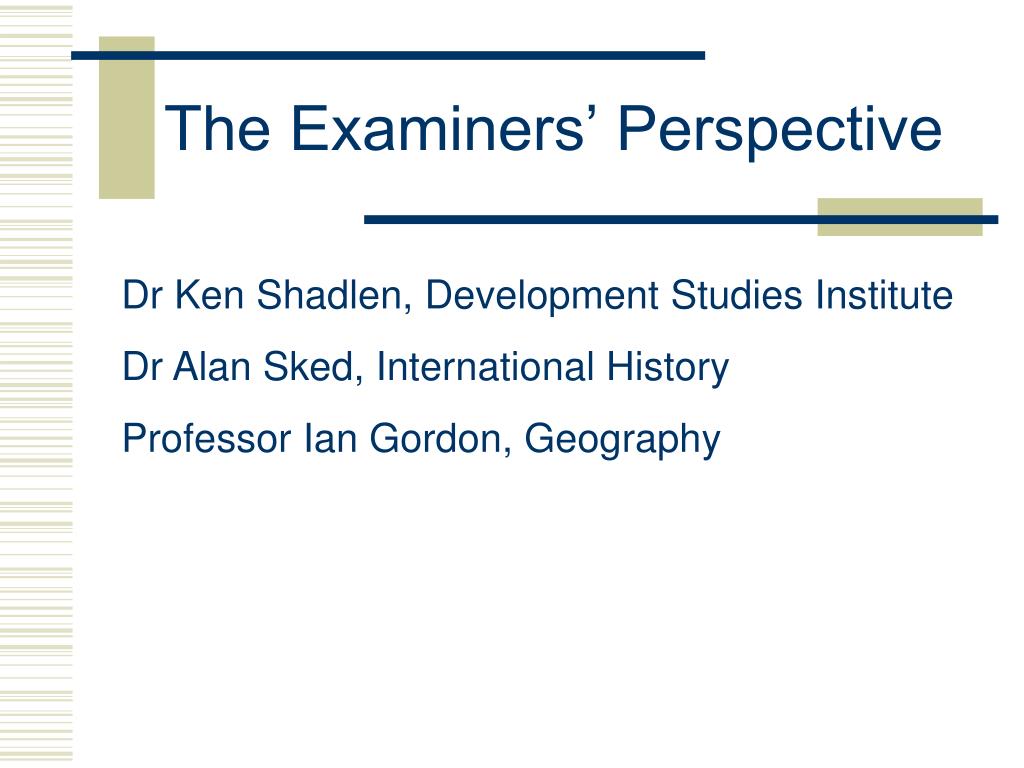 The Examiners’ Perspective

Dr Ken Shadlen, Development Studies Institute

Dr Alan Sked, International History

Professor Ian Gordon, Geography